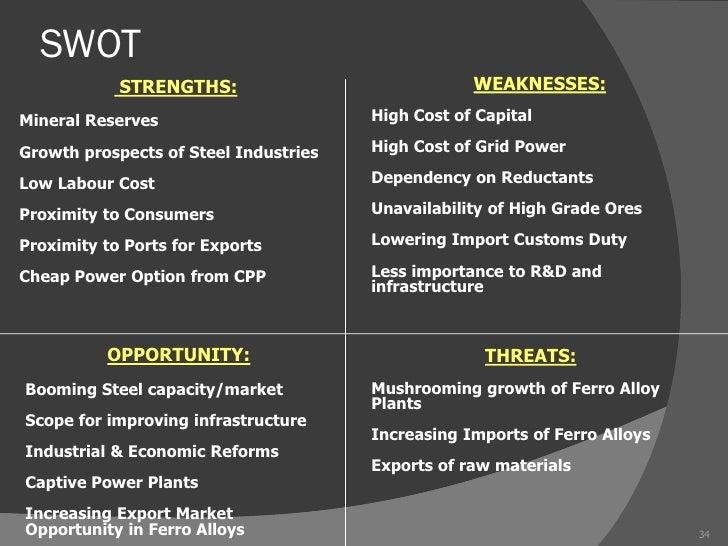 SWOT

STRENGTHS:

Mineral Reserves

Growth prospects of Steel Industries

Low Labour Cost

Proximity to Consumers

Proximity to Ports for Exports

Cheap Power Option from CPP

WEAKNESSES:

High Cost of Capital

High Cost of Grid Power

Dependency on Reductants

Unavailability of High Grade Ores

Lowering Import Customs Duty

Less importance to R&D and infrastructure

OPPORTUNITY:

Booming Steel capacity/market

Scope for improving infrastructure

Industrial & Economic Reforms

Captive Power Plants

Increasing Export Market Opportunity in Ferro Alloys

THREATS:

Mushrooming growth of Ferro Alloy Plants

Increasing Imports of Ferro Alloys

Exports of raw materials

34